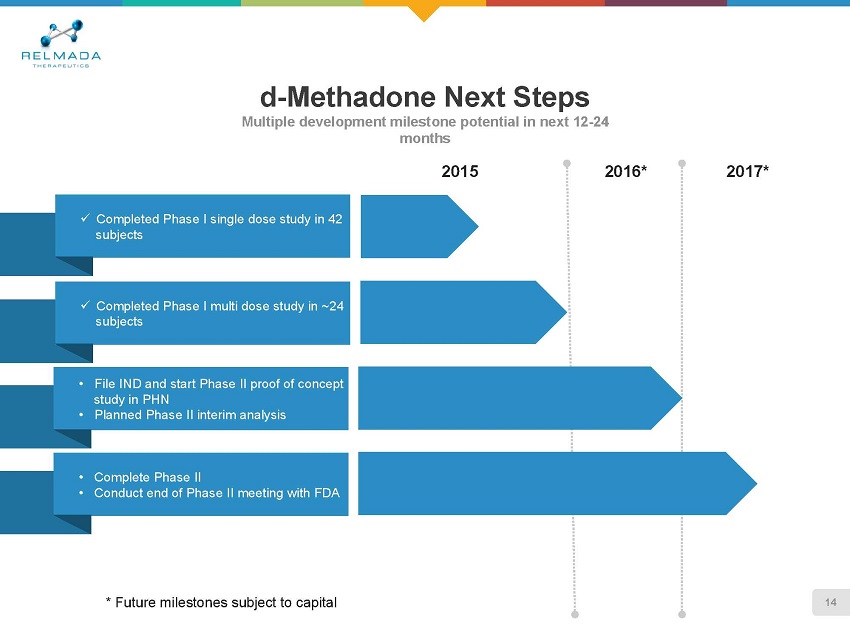 RELMADA
THERAPEUTICS

d-Methadone Next Steps

Multiple development milestone potential in next 12-24 months

2015 2016* 2017*

✓ Completed Phase I single dose study in 42 subjects

✓ Completed Phase I multi dose study in ~24 subjects

• File IND and start Phase II proof of concept study in PHN
• Planned Phase II interim analysis

• Complete Phase II
• Conduct end of Phase II meeting with FDA

* Future milestones subject to capital

14